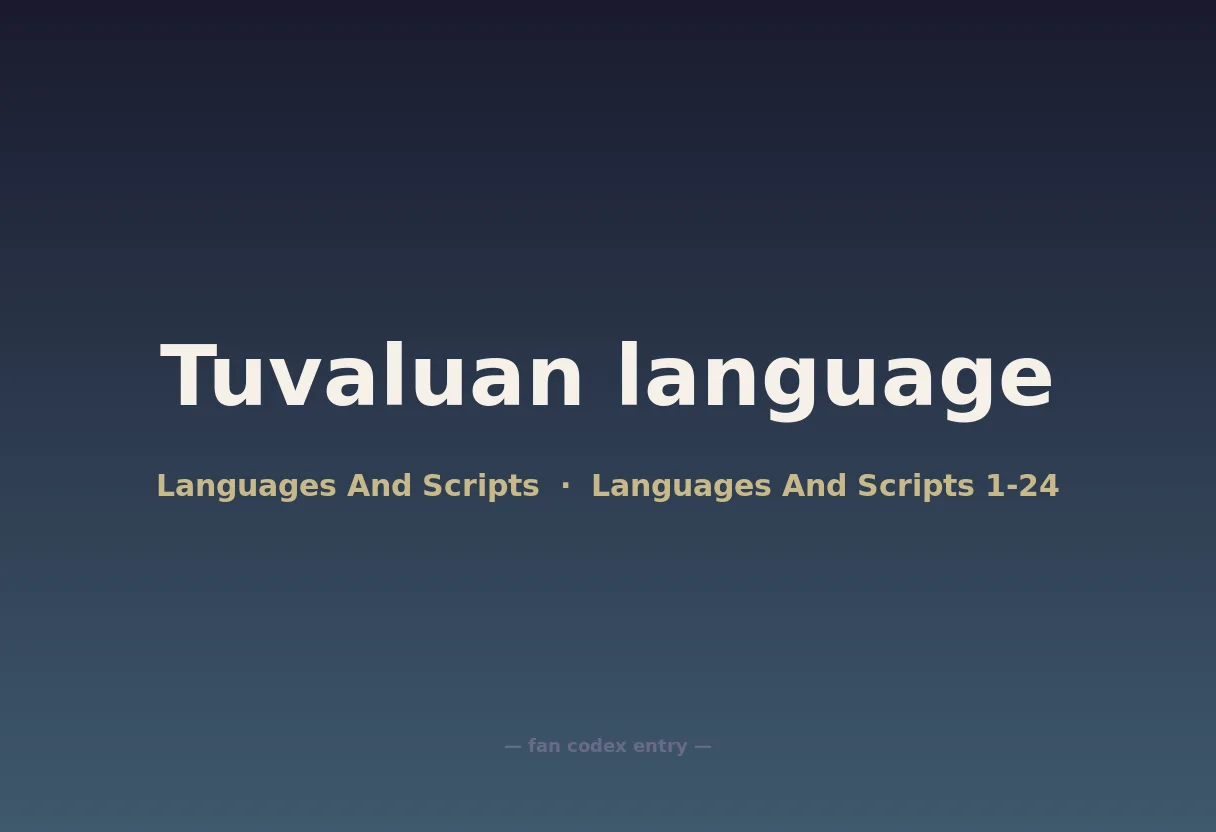 Tuvaluan language

Languages And Scripts · Languages And Scripts 1-24

— fan codex entry —